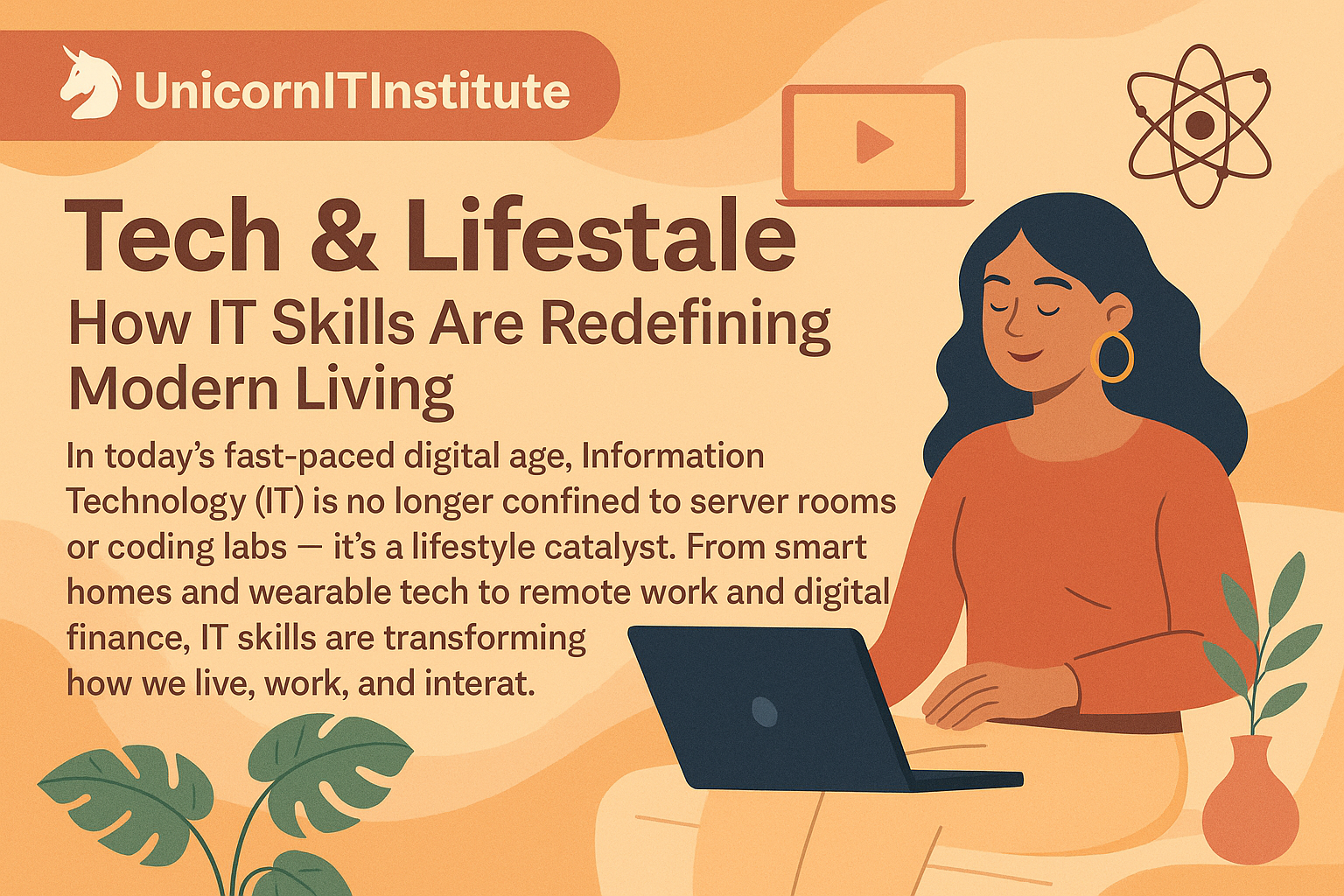 UnicornITInstitute

Tech & Lifestale

How IT Skills Are Redefining Modern Living

In today's fast-paced digital age, Information Technology (IT) is no longer confined to server rooms or coding labs — it's a lifestyle catalyst. From smart homes and wearable tech to remote work and digital finance, IT skills are transforming how we live, work, and interat.